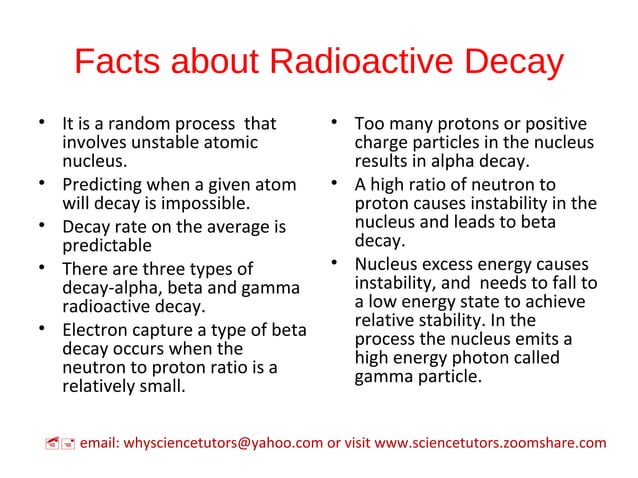 Facts about Radioactive Decay

• It is a random process that involves unstable atomic nucleus.
• Predicting when a given atom will decay is impossible.
• Decay rate on the average is predictable
• There are three types of decay-alpha, beta and gamma radioactive decay.
• Electron capture a type of beta decay occurs when the neutron to proton ratio is a relatively small.

• Too many protons or positive charge particles in the nucleus results in alpha decay.
• A high ratio of neutron to proton causes instability in the nucleus and leads to beta decay.
• Nucleus excess energy causes instability, and needs to fall to a low energy state to achieve relative stability. In the process the nucleus emits a high energy photon called gamma particle.

email: whysciencetutors@yahoo.com or visit www.sciencetutors.zoomshare.com